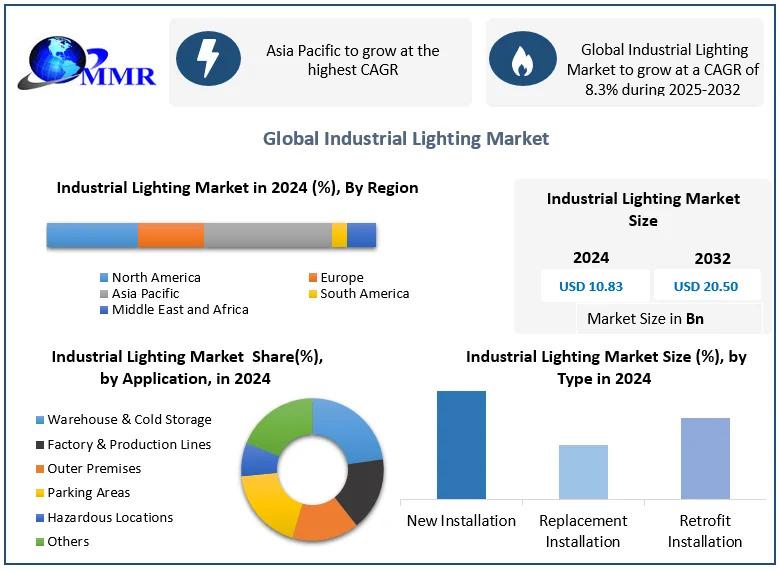 MMR

Asia Pacific to grow at the highest CAGR

Global Industrial Lighting Market to grow at a CAGR of 8.3% during 2025-2032

Global Industrial Lighting Market

Industrial Lighting Market in 2024 (%), By Region

North America
Europe
Asia Pacific
South America
Middle East and Africa

Industrial Lighting Market Size

| 2024 | 2032 |
|---|---|
| USD 10.83 | USD 20.50 |

Market Size in Bn

Industrial Lighting Market Share(%), by Application, in 2024

Warehouse & Cold Storage
Factory & Production Lines
Outer Premises
Parking Areas
Hazardous Locations
Others

Industrial Lighting Market Size (%), by Type in 2024

New Installation
Replacement Installation
Retrofit Installation